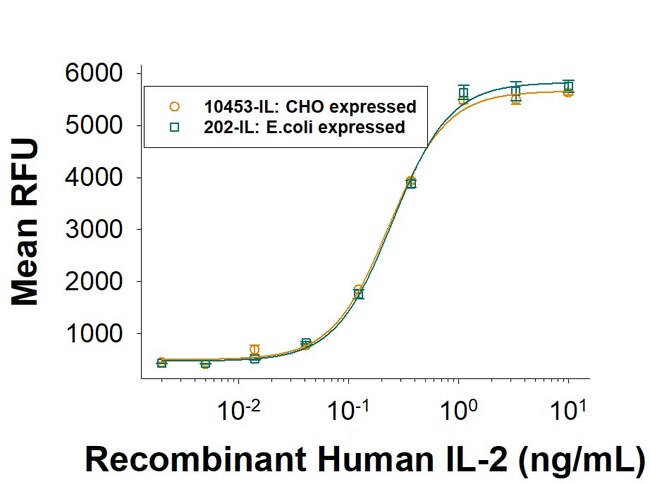 Mean RFU

6000
5000
4000
3000
2000
1000

10453-IL: CHO expressed
202-IL: E.coli expressed

$10^{-2}$
$10^{-1}$
$10^{0}$
$10^{1}$

Recombinant Human IL-2 (ng/mL)